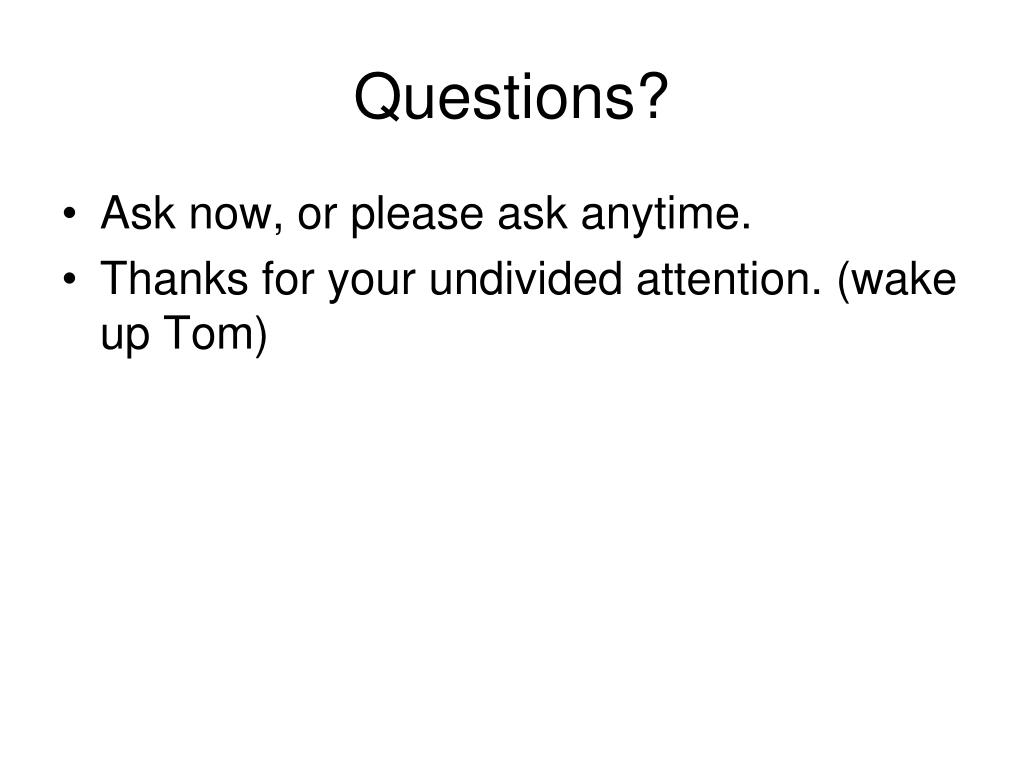 Questions?

• Ask now, or please ask anytime.
• Thanks for your undivided attention. (wake up Tom)